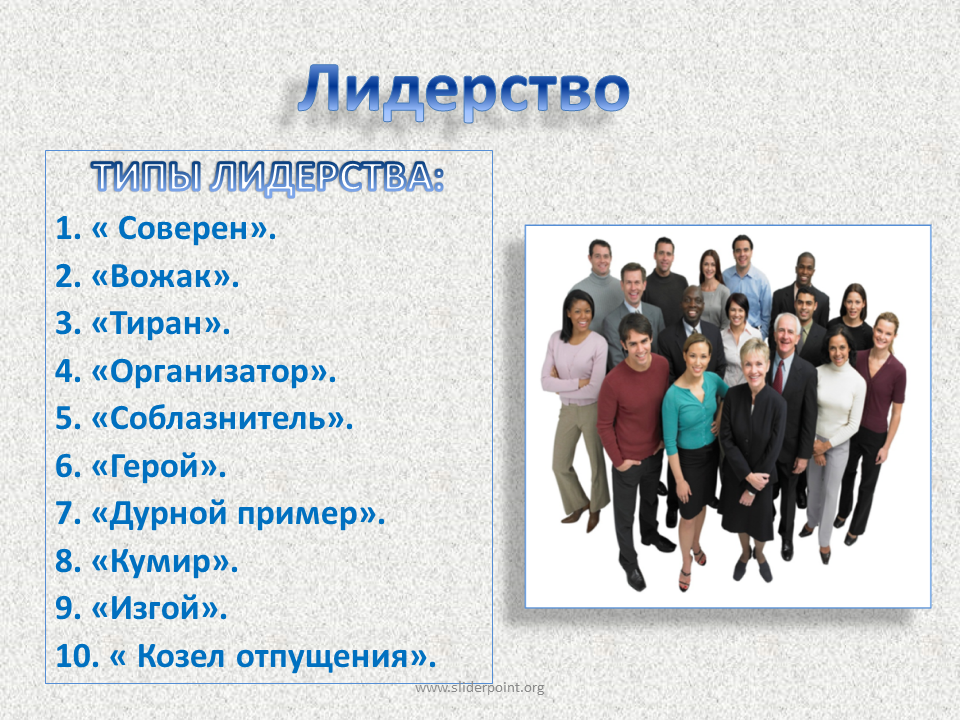 Лидерство

ТИПЫ ЛИДЕРСТВА:

1. « Соверен».
2. «Вожак».
3. «Тиран».
4. «Организатор».
5. «Соблазнитель».
6. «Герой».
7. «Дурной пример».
8. «Кумир».
9. «Изгой».
10. « Козел отпущения».

www.sliderpoint.org